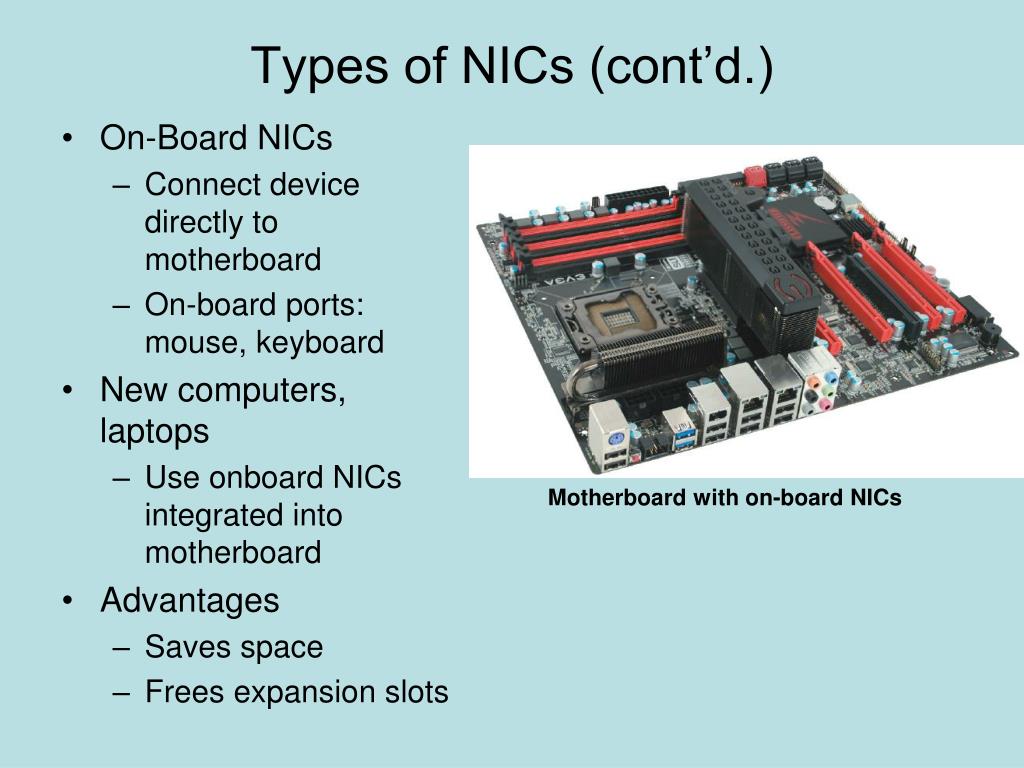 Types of NICs (cont’d.)

• On-Board NICs
  – Connect device directly to motherboard
  – On-board ports: mouse, keyboard
• New computers, laptops
  – Use onboard NICs integrated into motherboard
• Advantages
  – Saves space
  – Frees expansion slots

EVGA

Motherboard with on-board NICs